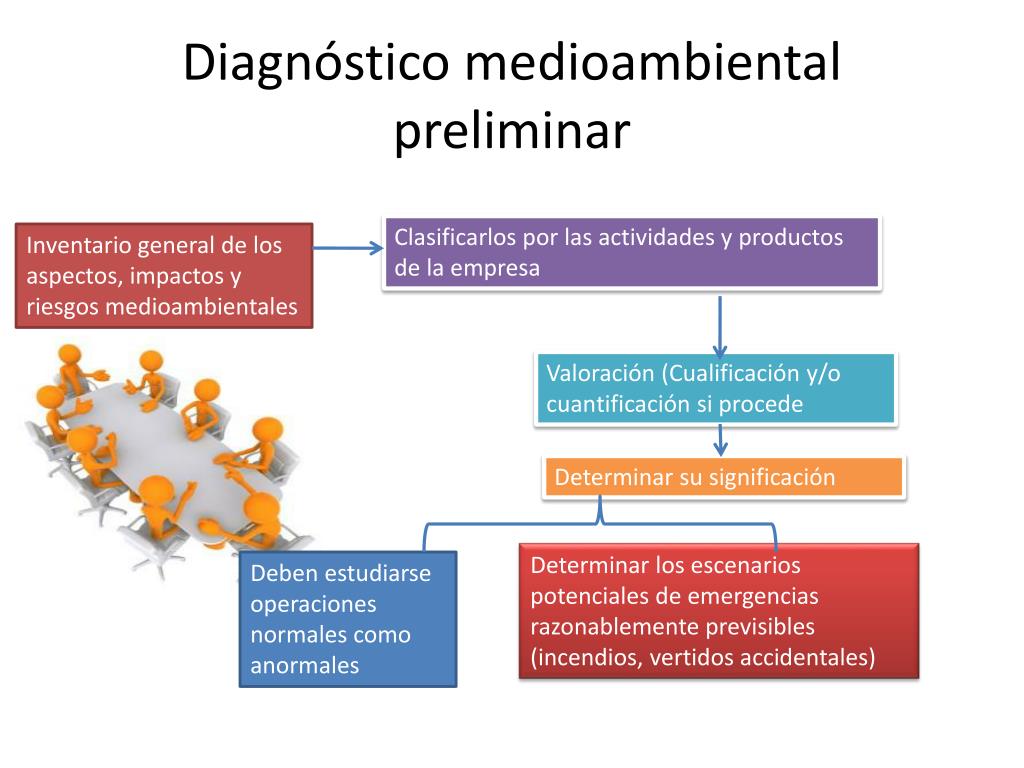 Diagnóstico medioambiental preliminar

Inventario general de los aspectos, impactos y riesgos medioambientales

Clasificarlos por las actividades y productos de la empresa

Valoración (Cualificación y/o cuantificación si procede

Determinar su significación

Deben estudiarse operaciones normales como anormales

Determinar los escenarios potenciales de emergencias razonablemente previsibles (incendios, vertidos accidentales)